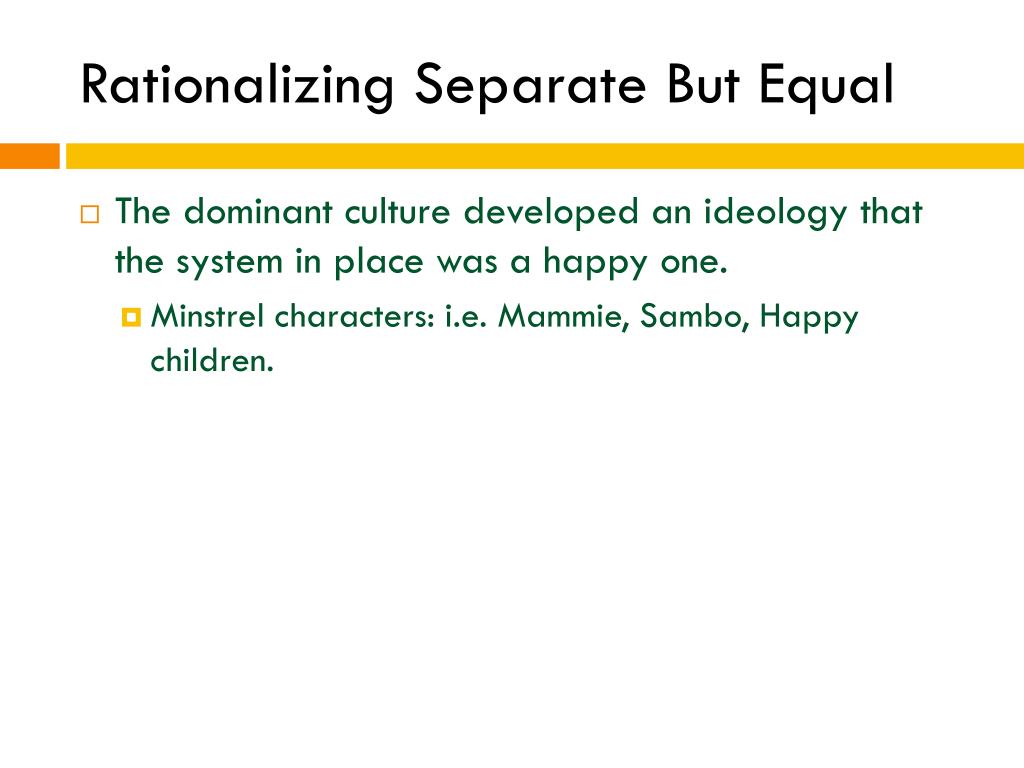 Rationalizing Separate But Equal

The dominant culture developed an ideology that the system in place was a happy one.

Minstrel characters: i.e. Mammie, Sambo, Happy children.